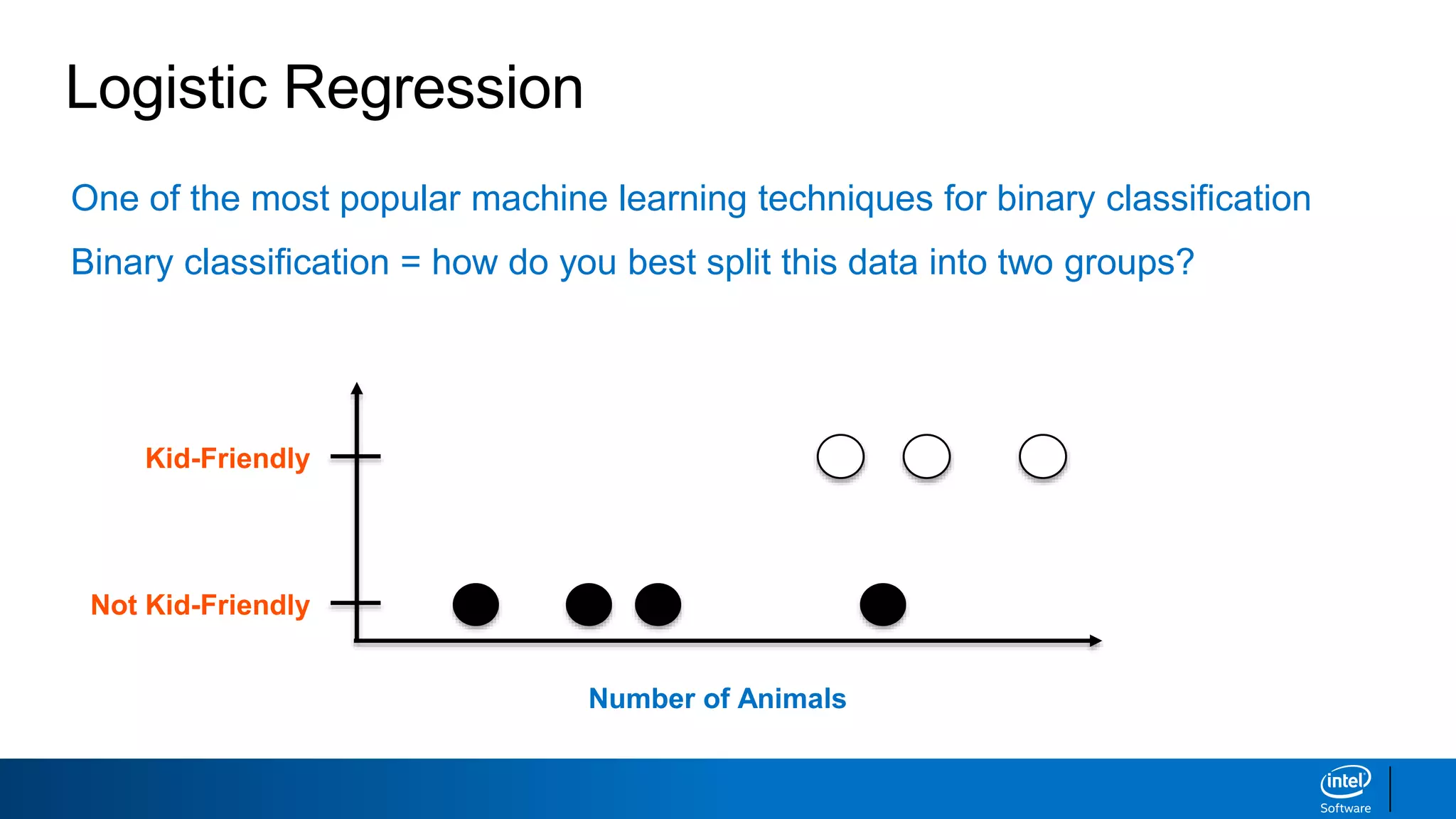 Logistic Regression

One of the most popular machine learning techniques for binary classification

Binary classification = how do you best split this data into two groups?

Kid-Friendly

Not Kid-Friendly

Number of Animals

intel
Software